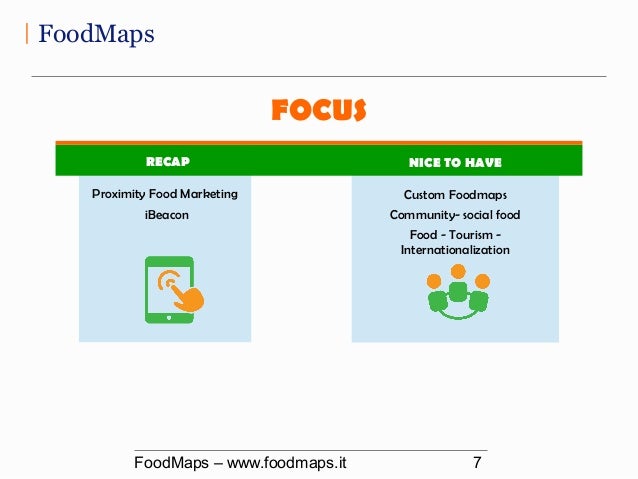 FoodMaps

FOCUS

RECAP

Proximity Food Marketing

iBeacon

NICE TO HAVE

Custom Foodmaps

Community- social food

Food - Tourism - Internationalization

FoodMaps – www.foodmaps.it 7